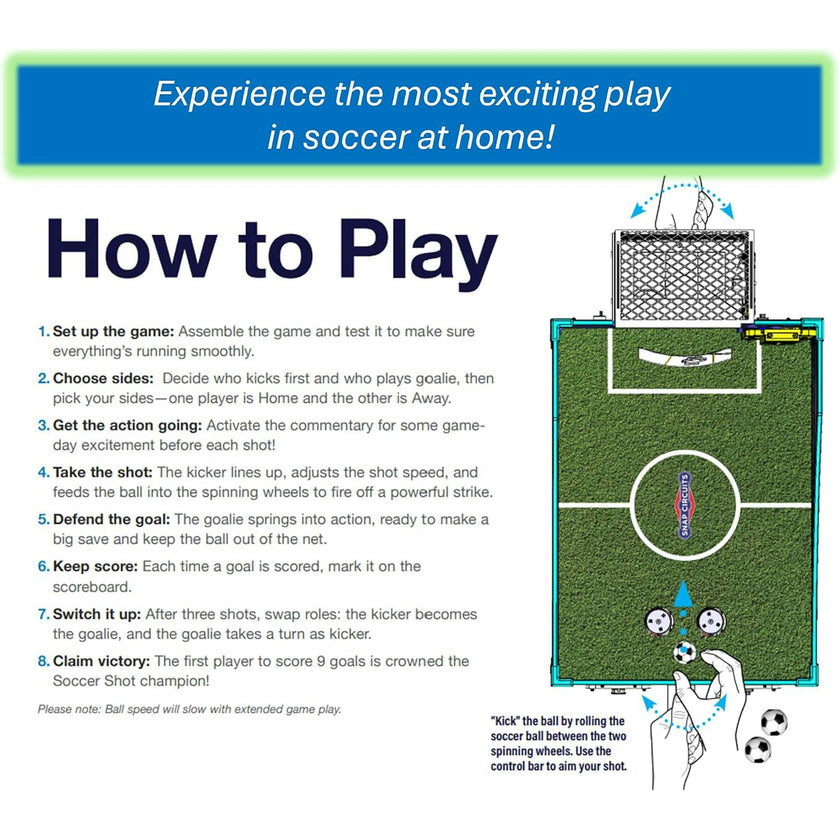 Experience the most exciting play in soccer at home!

How to Play

1. Set up the game: Assemble the game and test it to make sure everything's running smoothly.

2. Choose sides: Decide who kicks first and who plays goalie, then pick your sides—one player is Home and the other is Away.

3. Get the action going: Activate the commentary for some game-day excitement before each shot!

4. Take the shot: The kicker lines up, adjusts the shot speed, and feeds the ball into the spinning wheels to fire off a powerful strike.

5. Defend the goal: The goalie springs into action, ready to make a big save and keep the ball out of the net.

6. Keep score: Each time a goal is scored, mark it on the scoreboard.

7. Switch it up: After three shots, swap roles: the kicker becomes the goalie, and the goalie takes a turn as kicker.

8. Claim victory: The first player to score 9 goals is crowned the Soccer Shot champion!

Please note: Ball speed will slow with extended game play.

SNAP CIRCUITS

"Kick" the ball by rolling the soccer ball between the two spinning wheels. Use the control bar to aim your shot.